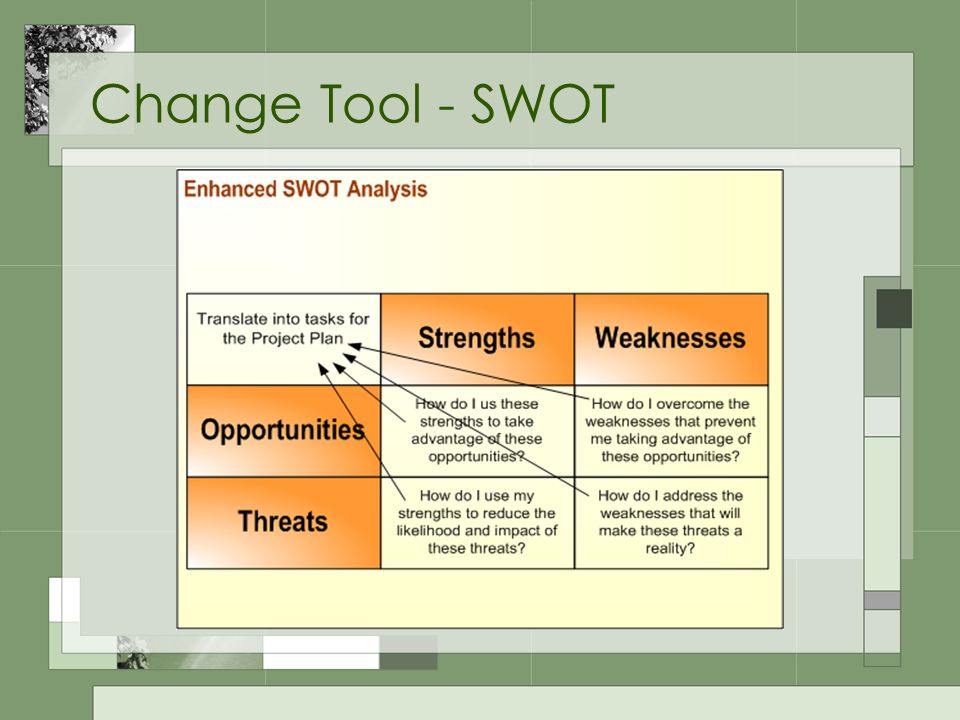 Change Tool - SWOT

Enhanced SWOT Analysis

| Translate into tasks for the Project Plan | Strengths | Weaknesses |
|---|---|---|
| Opportunities | How do I us these strengths to take advantage of these opportunities? | How do I overcome the weaknesses that prevent me taking advantage of these opportunities? |
| Threats | How do I use my strengths to reduce the likelihood and impact of these threats? | How do I address the weaknesses that will make these threats a reality? |